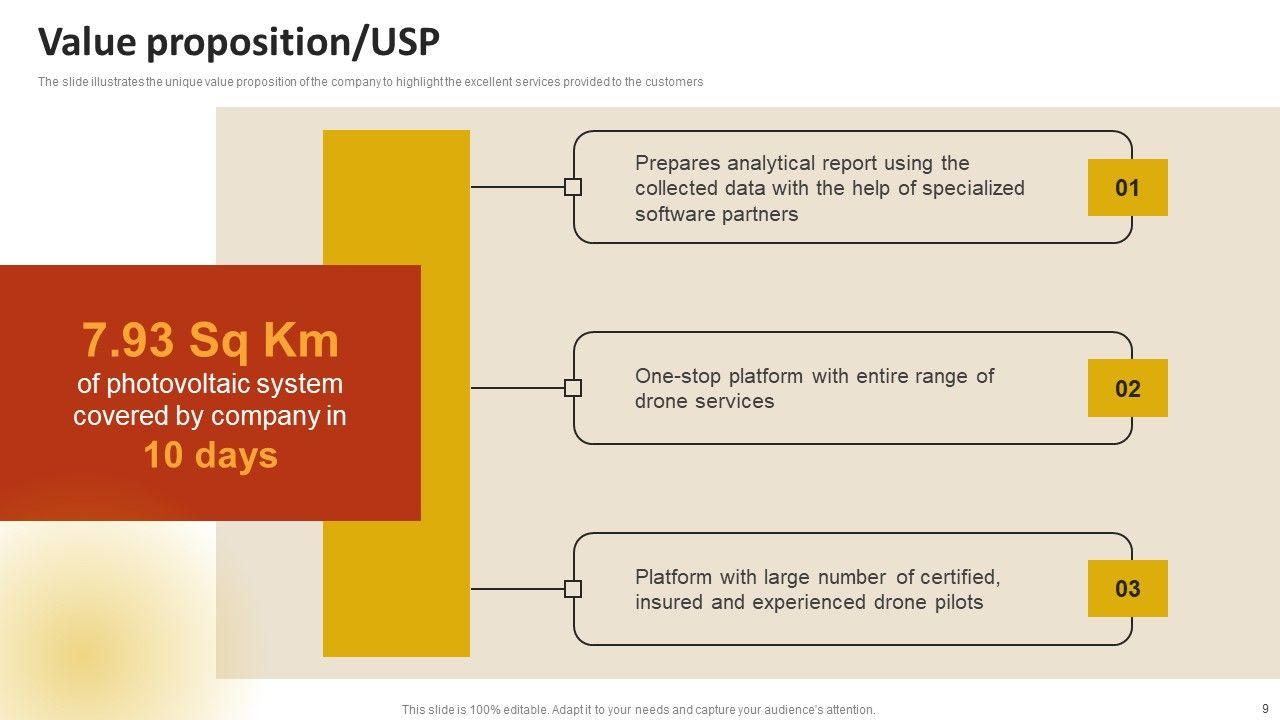 Value proposition/USP

The slide illustrates the unique value proposition of the company to highlight the excellent services provided to the customers

7.93 Sq Km
of photovoltaic system covered by company in
10 days

Prepares analytical report using the collected data with the help of specialized software partners

01

One-stop platform with entire range of drone services

02

Platform with large number of certified, insured and experienced drone pilots

03

This slide is 100% editable. Adapt it to your needs and capture your audience's attention.

9